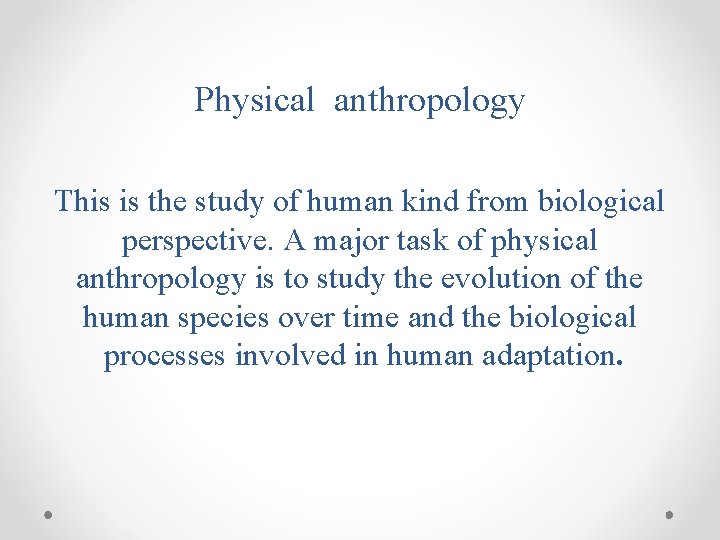 Physical anthropology

This is the study of human kind from biological perspective. A major task of physical anthropology is to study the evolution of the human species over time and the biological processes involved in human adaptation.